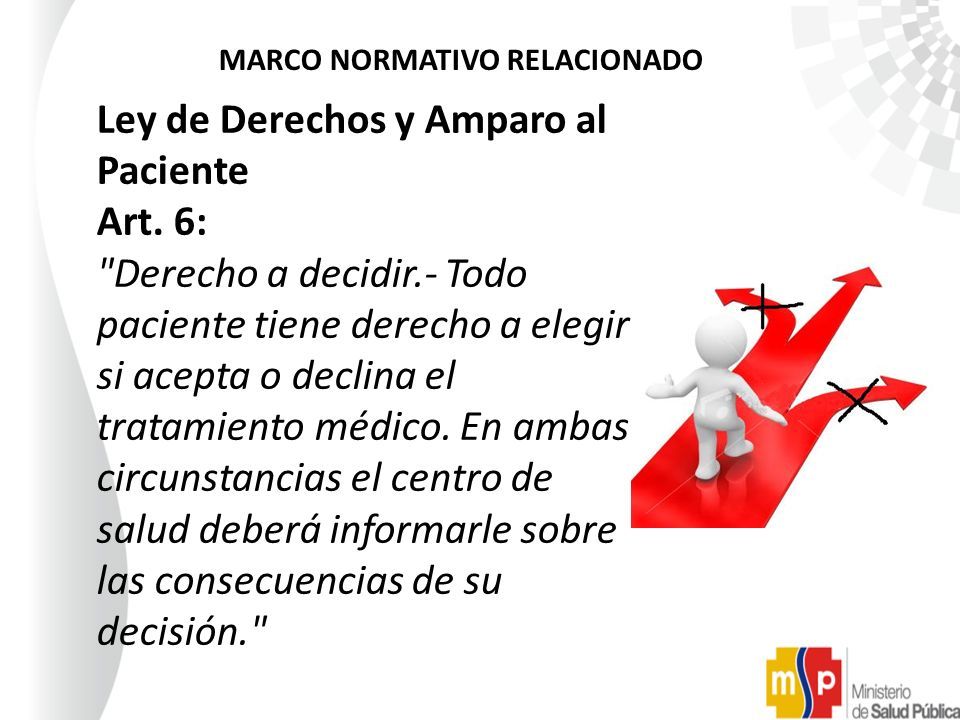 MARCO NORMATIVO RELACIONADO

Ley de Derechos y Amparo al Paciente
Art. 6:
"Derecho a decidir.- Todo paciente tiene derecho a elegir si acepta o declina el tratamiento médico. En ambas circunstancias el centro de salud deberá informarle sobre las consecuencias de su decisión."

msp Ministerio de Salud Pública